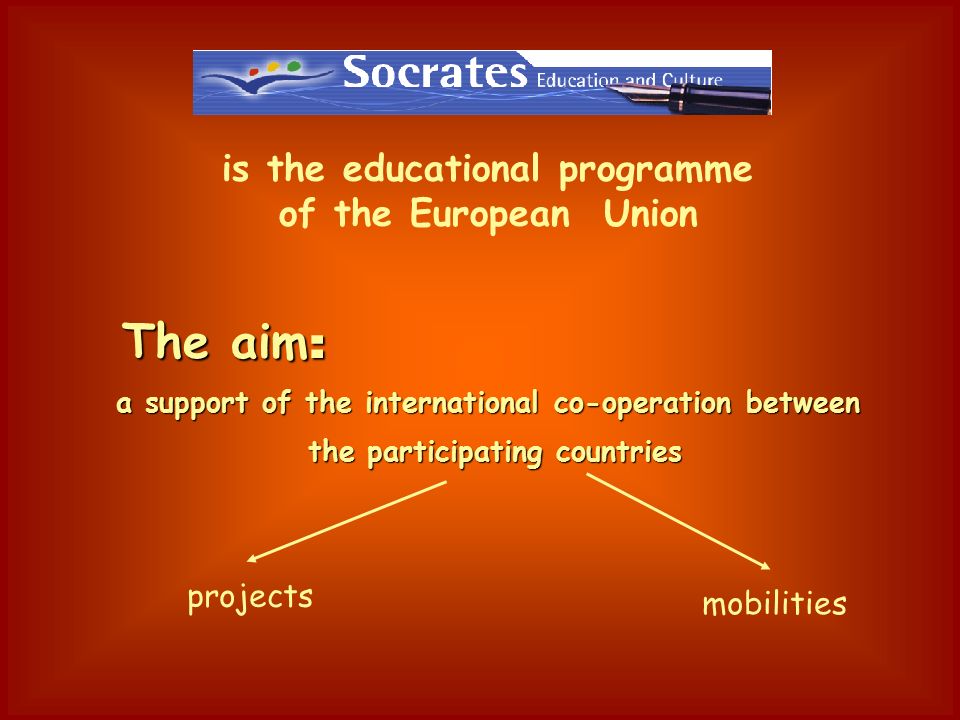 Socrates Education and Culture

is the educational programme of the European Union

The aim:

a support of the international co-operation between the participating countries

projects

mobilities